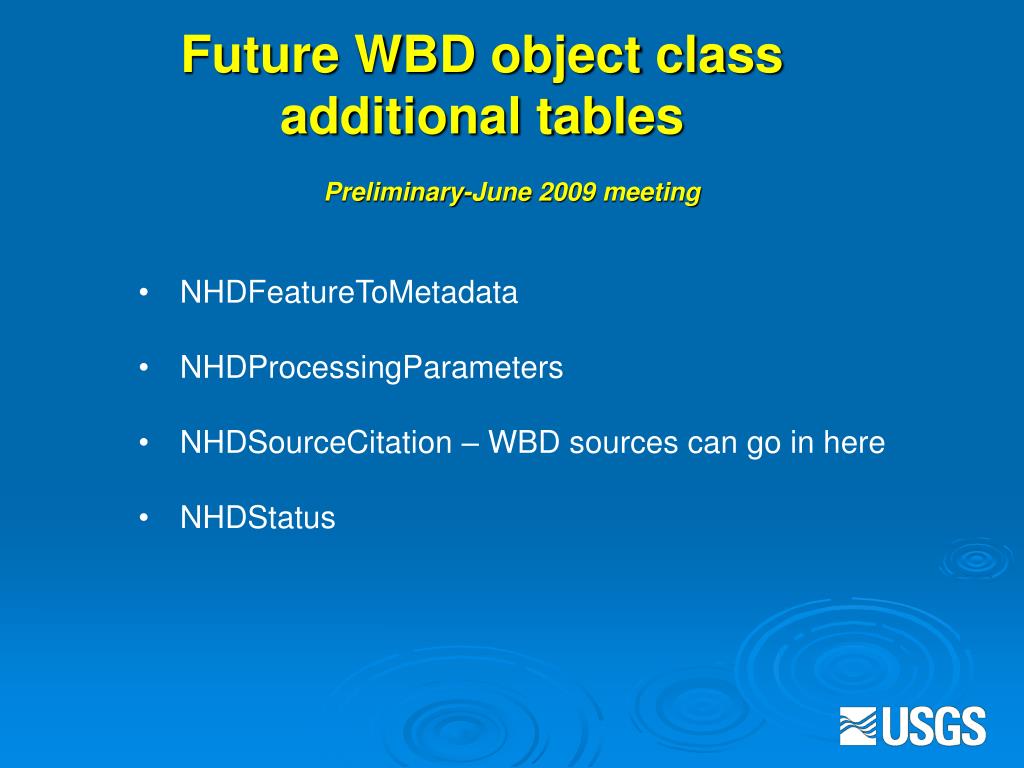 Future WBD object class additional tables

Preliminary-June 2009 meeting

• NHDFeatureToMetadata

• NHDProcessingParameters

• NHDSourceCitation – WBD sources can go in here

• NHDStatus

USGS